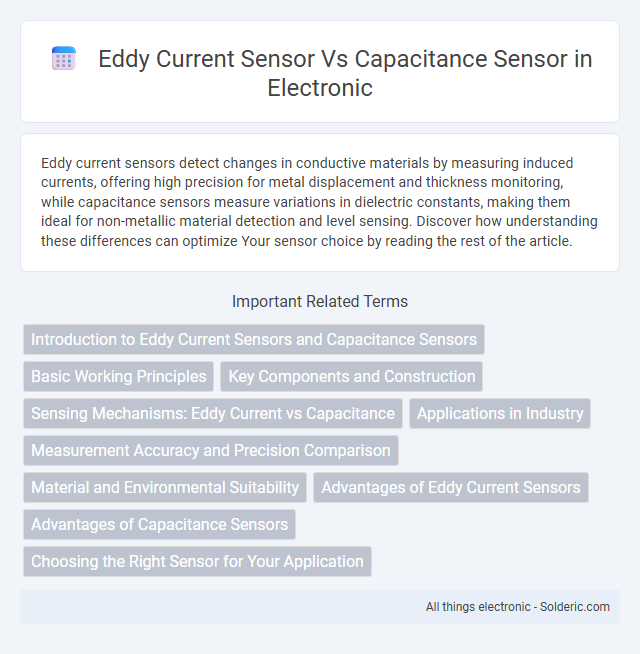 Eddy Current Sensor Vs Capacitance Sensor in Electronic

Eddy current sensors detect changes in conductive materials by measuring induced currents, offering high precision for metal displacement and thickness monitoring, while capacitance sensors measure variations in dielectric constants, making them ideal for non-metallic material detection and level sensing. Discover how understanding these differences can optimize Your sensor choice by reading the rest of the article.

Important Related Terms

Introduction to Eddy Current Sensors and Capacitance Sensors

Basic Working Principles

Key Components and Construction

Sensing Mechanisms: Eddy Current vs Capacitance

Applications in Industry

Measurement Accuracy and Precision Comparison

Material and Environmental Suitability

Advantages of Eddy Current Sensors

Advantages of Capacitance Sensors

Choosing the Right Sensor for Your Application

All things electronic - Solderic.com